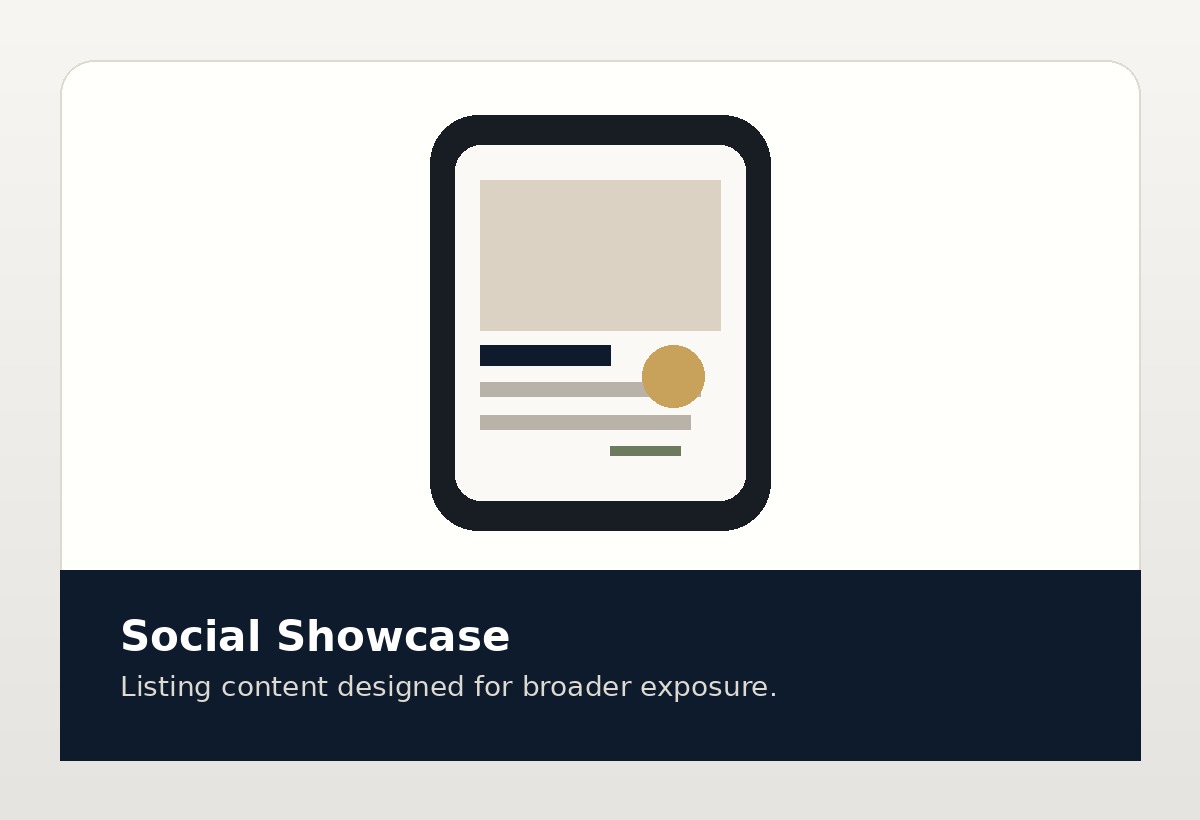 Social Showcase

Listing content designed for broader exposure.